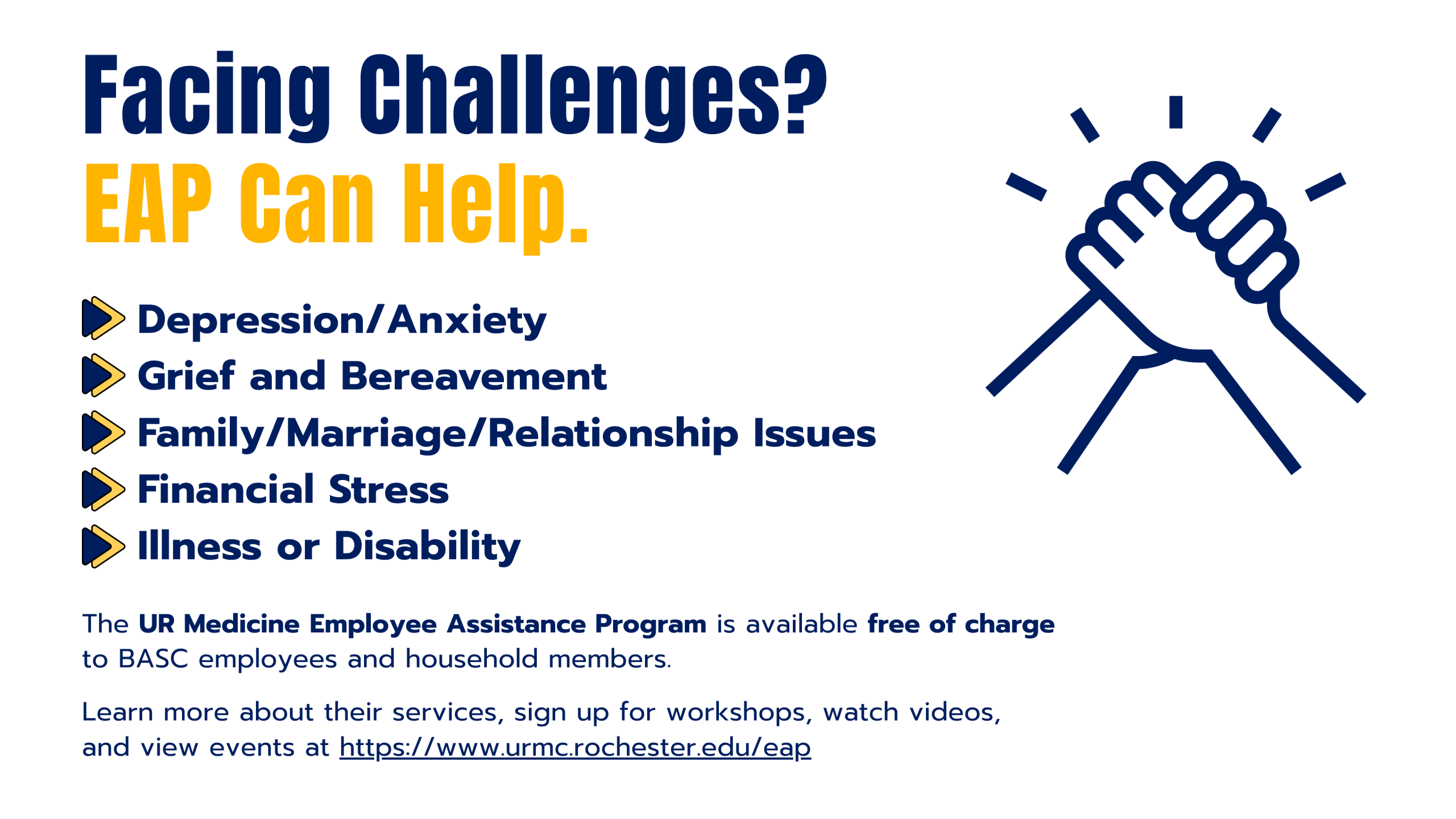 Facing Challenges?
EAP Can Help.

Depression/Anxiety
Grief and Bereavement
Family/Marriage/Relationship Issues
Financial Stress
Illness or Disability

The UR Medicine Employee Assistance Program is available free of charge to BASC employees and household members.

Learn more about their services, sign up for workshops, watch videos, and view events at https://www.urmc.rochester.edu/eap